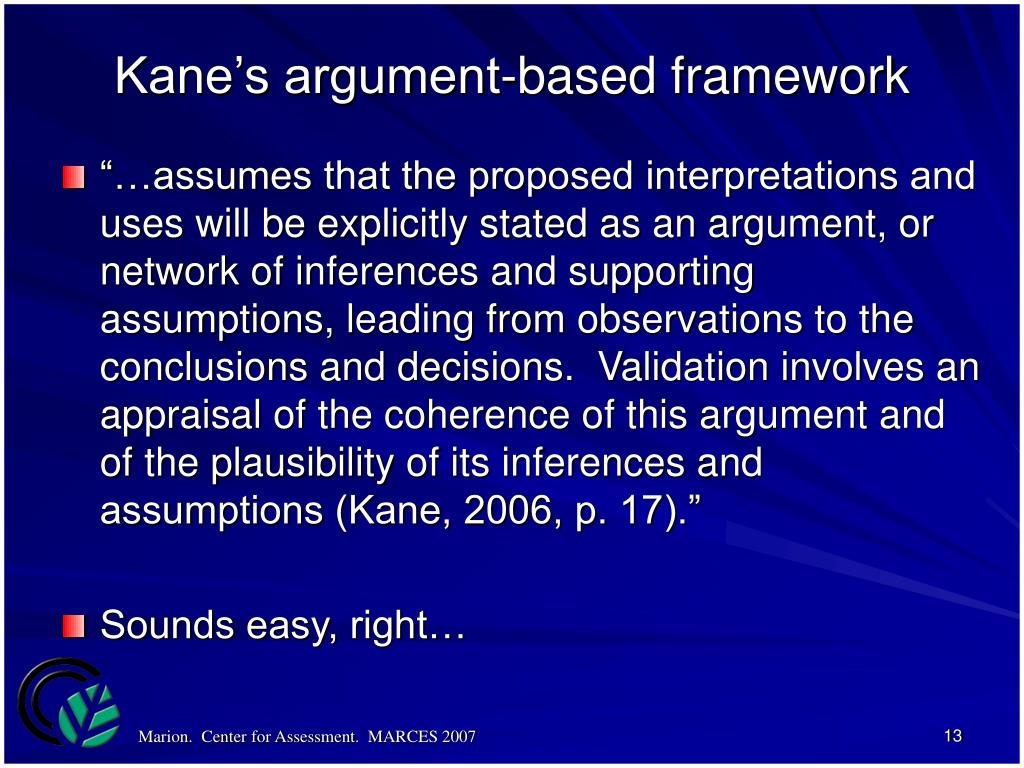 Kane’s argument-based framework

“…assumes that the proposed interpretations and uses will be explicitly stated as an argument, or network of inferences and supporting assumptions, leading from observations to the conclusions and decisions. Validation involves an appraisal of the coherence of this argument and of the plausibility of its inferences and assumptions (Kane, 2006, p. 17).”

Sounds easy, right…

Marion. Center for Assessment. MARCES 2007

13